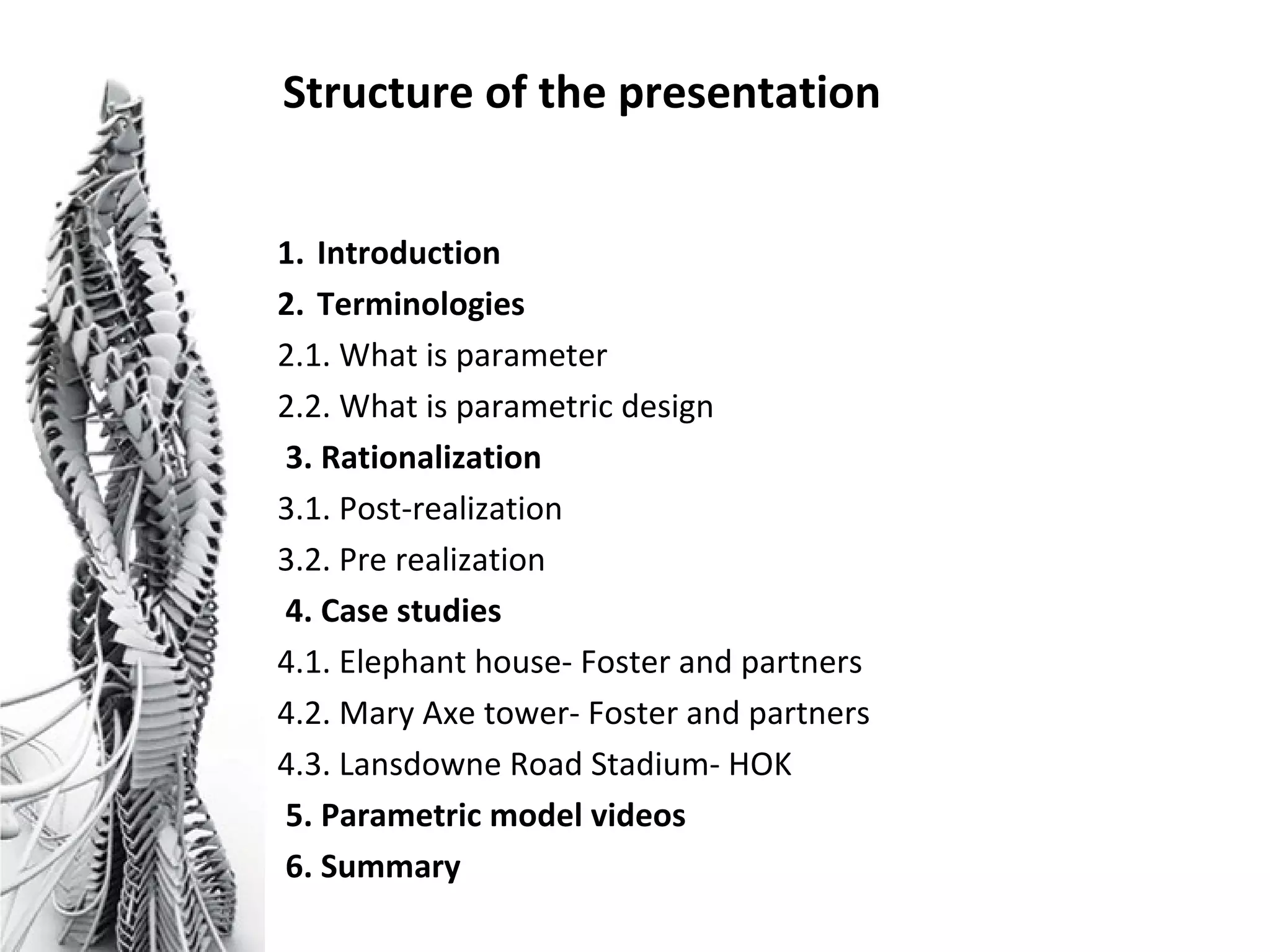 Structure of the presentation

1. Introduction
2. Terminologies
2.1. What is parameter
2.2. What is parametric design
3. Rationalization
3.1. Post-realization
3.2. Pre realization
4. Case studies
4.1. Elephant house- Foster and partners
4.2. Mary Axe tower- Foster and partners
4.3. Lansdowne Road Stadium- HOK
5. Parametric model videos
6. Summary